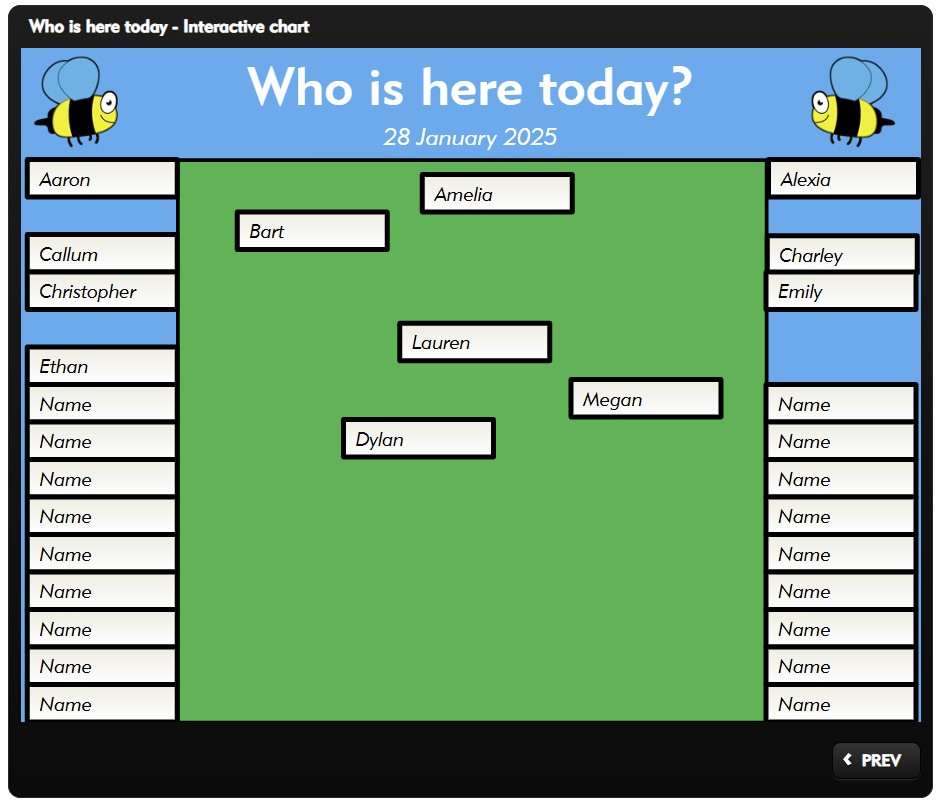 Who is here today - Interactive chart

Who is here today?

28 January 2025

Aaron

Callum

Christopher

Ethan

Name

Name

Name

Name

Name

Name

Name

Name

Name

Amelia

Bart

Lauren

Megan

Dylan

Alexia

Charley

Emily

Name

Name

Name

Name

Name

Name

Name

Name

Name

PREV